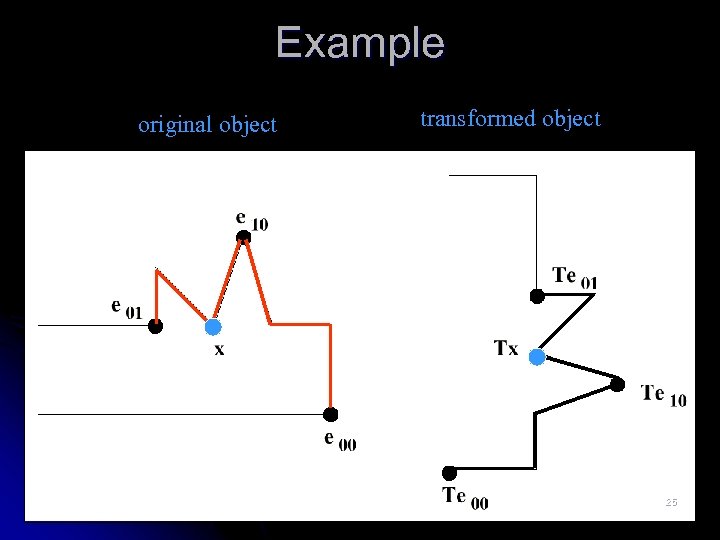 Example

original object

transformed object

$e_{10}$

$e_{01}$

x

$e_{00}$

$Te_{01}$

Tx

$Te_{10}$

$Te_{00}$

25